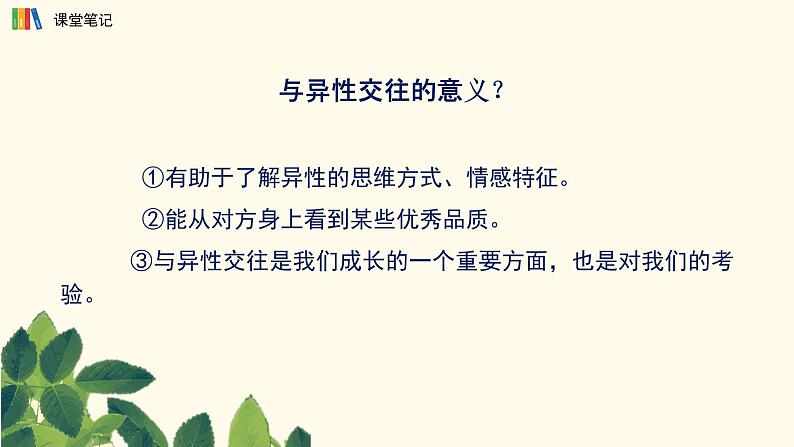 课堂笔记

与异性交往的意义？

①有助于了解异性的思维方式、情感特征。

②能从对方身上看到某些优秀品质。

③与异性交往是我们成长的一个重要方面，也是对我们的考验。